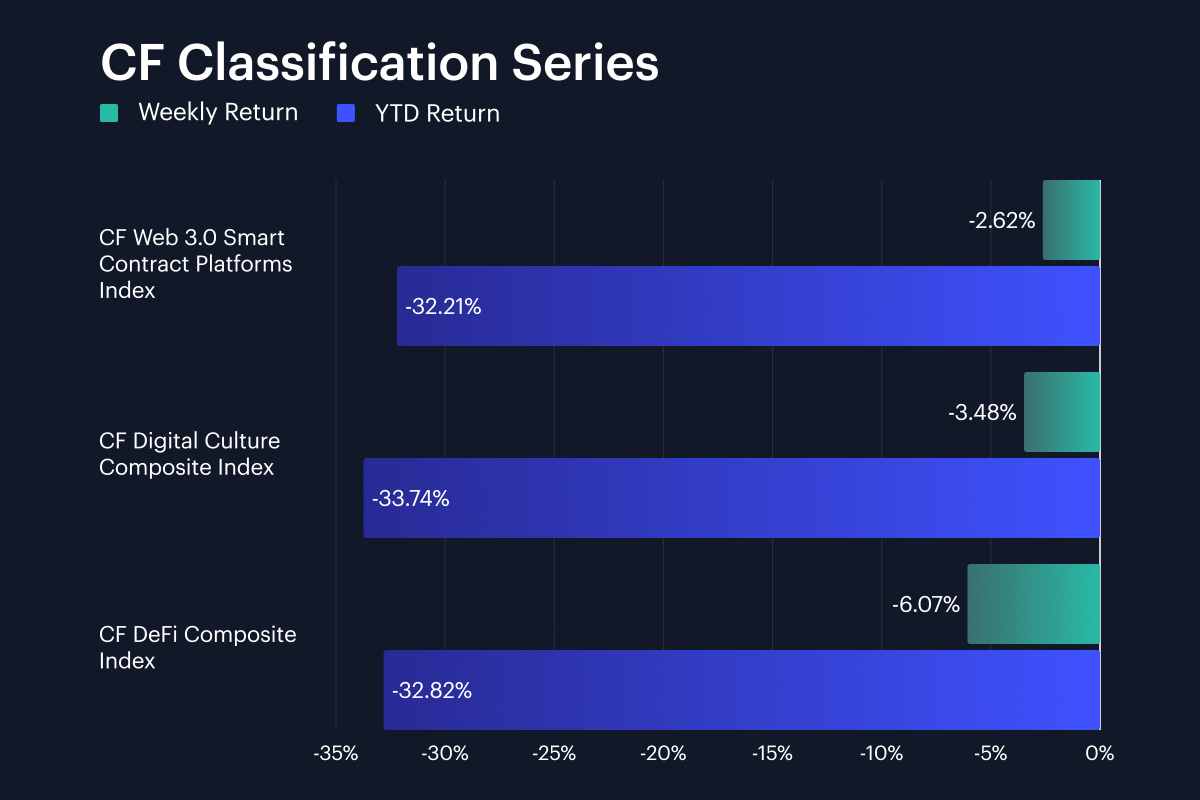 CF Classification Series
Weekly Return YTD Return

CF Web 3.0 Smart Contract Platforms Index
-2.62%
-32.21%

CF Digital Culture Composite Index
-3.48%
-33.74%

CF DeFi Composite Index
-6.07%
-32.82%

-35% -30% -25% -20% -15% -10% -5% 0%